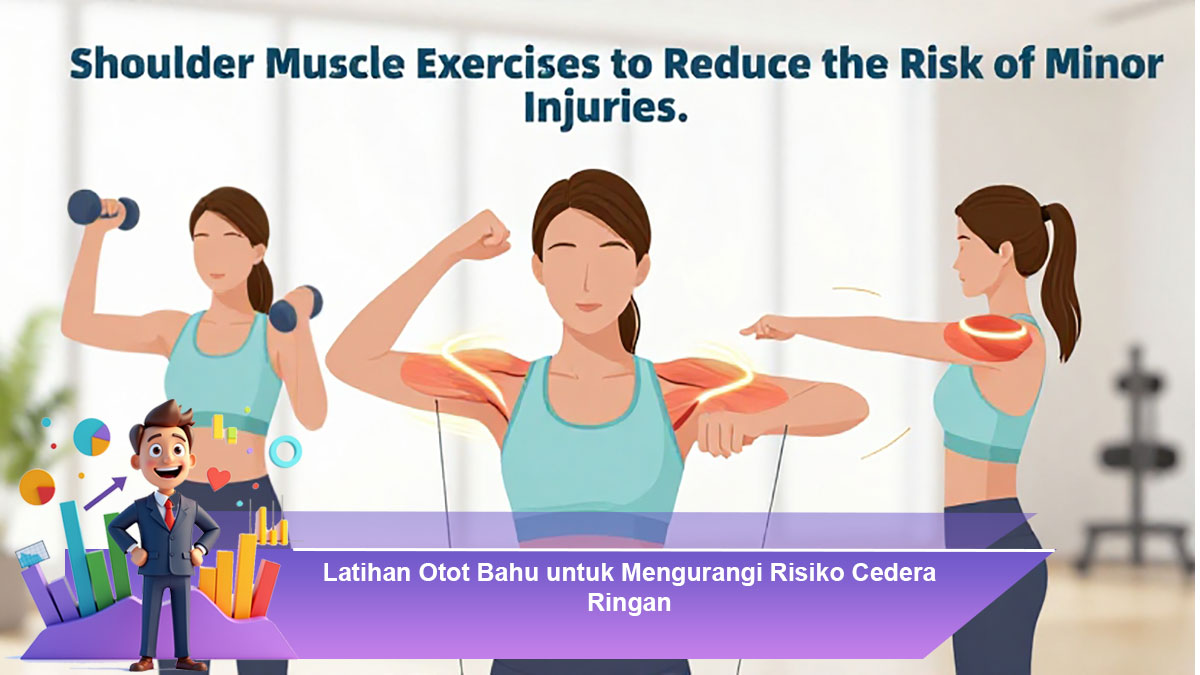 Shoulder Muscle Exercises to Reduce the Risk of Minor Injuries.

Latihan Otot Bahu untuk Mengurangi Risiko Cedera Ringan